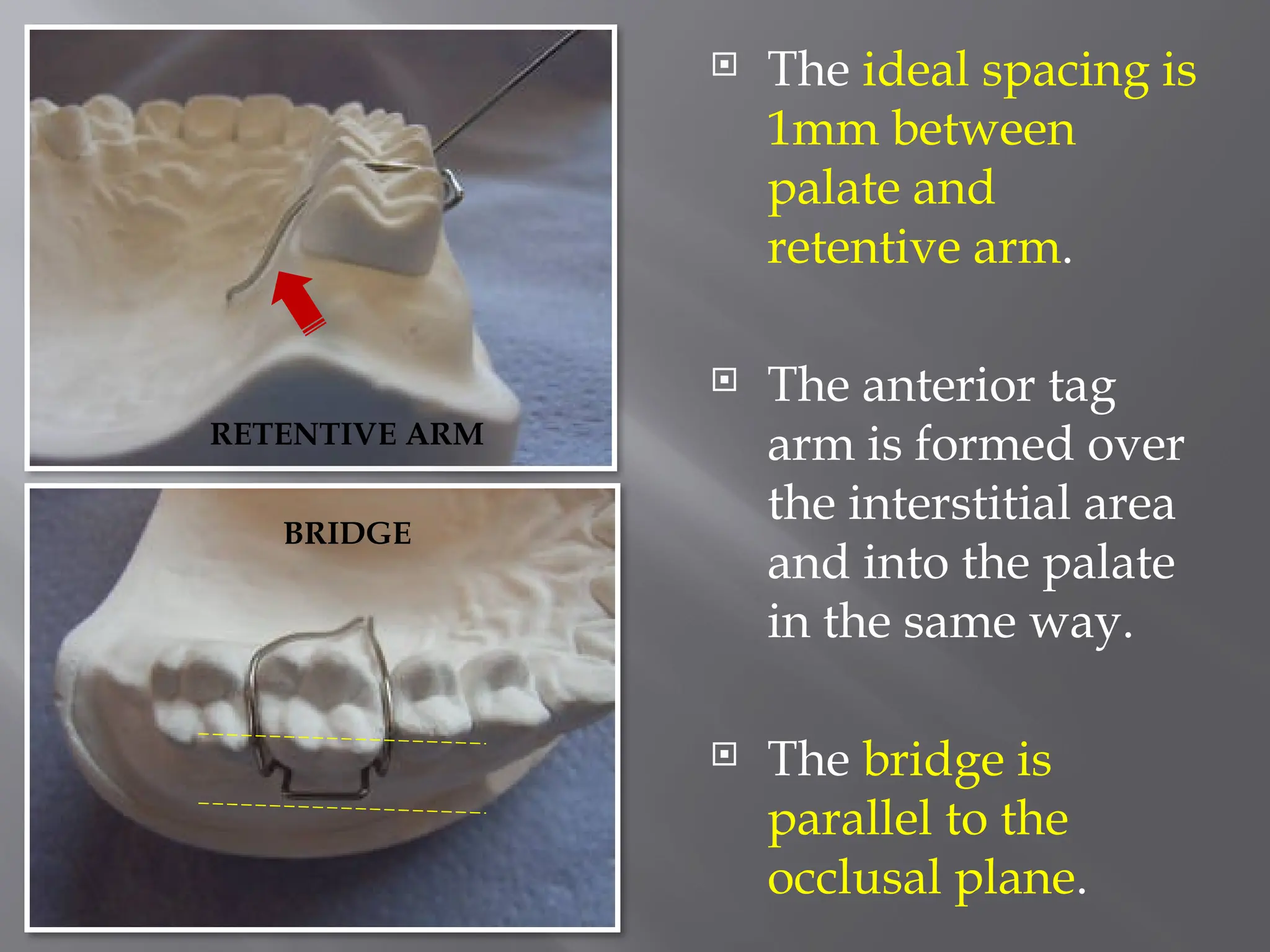 RETENTIVE ARM

BRIDGE

The ideal spacing is 1mm between palate and retentive arm.

The anterior tag arm is formed over the interstitial area and into the palate in the same way.

The bridge is parallel to the occlusal plane.